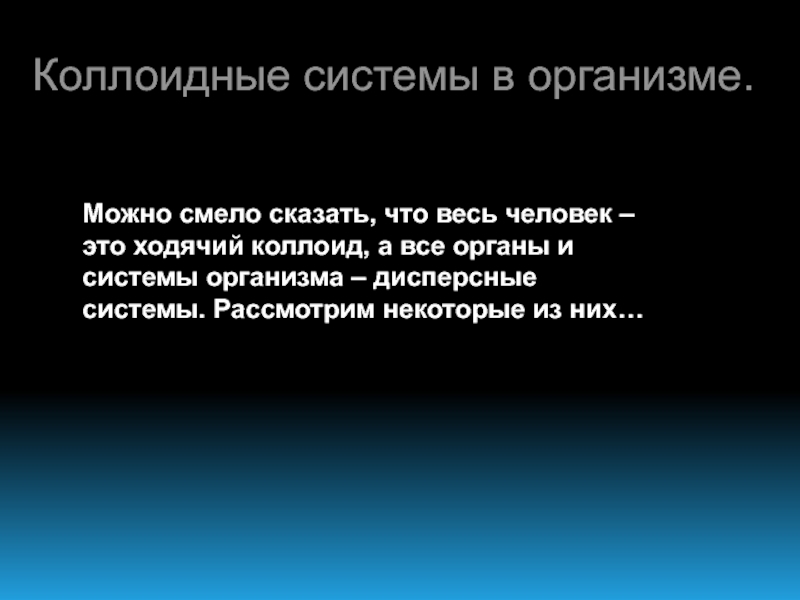 Коллоидные системы в организме.

Можно смело сказать, что весь человек – это ходячий коллоид, а все органы и системы организма – дисперсные системы. Рассмотрим некоторые из них…